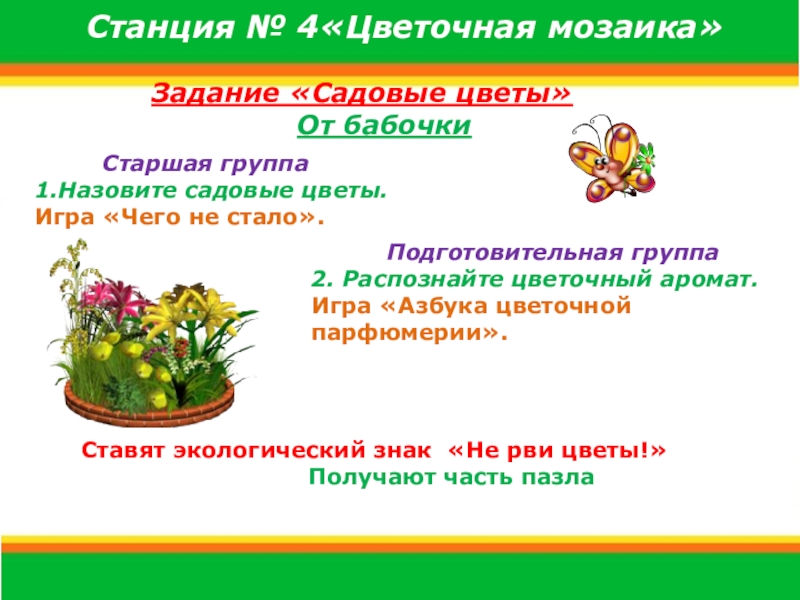 Станция № 4«Цветочная мозаика»

Задание «Садовые цветы»
От бабочки

Старшая группа
1.Назовите садовые цветы.
Игра «Чего не стало».

Подготовительная группа
2. Распознайте цветочный аромат.
Игра «Азбука цветочной парфюмерии».

Ставят экологический знак «Не рви цветы!»
Получают часть пазла